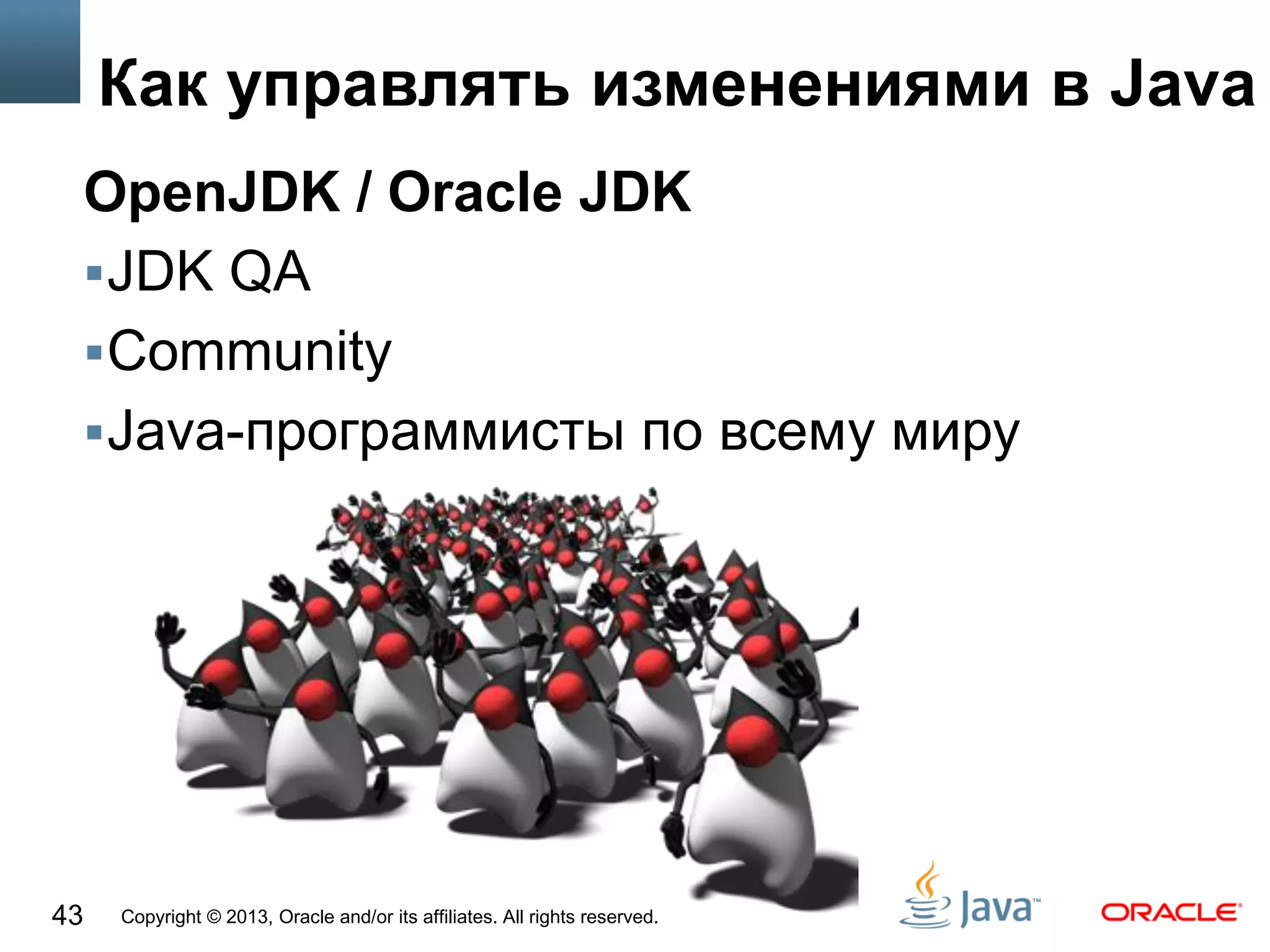 Как управлять изменениями в Java

OpenJDK / Oracle JDK

▪JDK QA

▪Community

▪Java-программисты по всему миру

43 Copyright © 2013, Oracle and/or its affiliates. All rights reserved.

Java™

ORACLE®